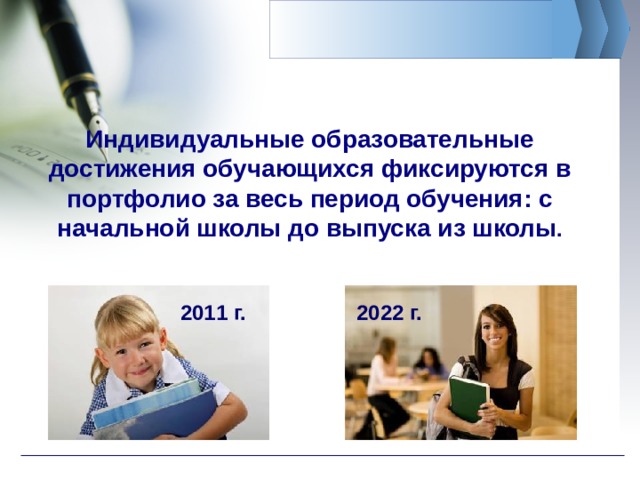 Индивидуальные образовательные достижения обучающихся фиксируются в портфолио за весь период обучения: с начальной школы до выпуска из школы.

2011 г.

2022 г.